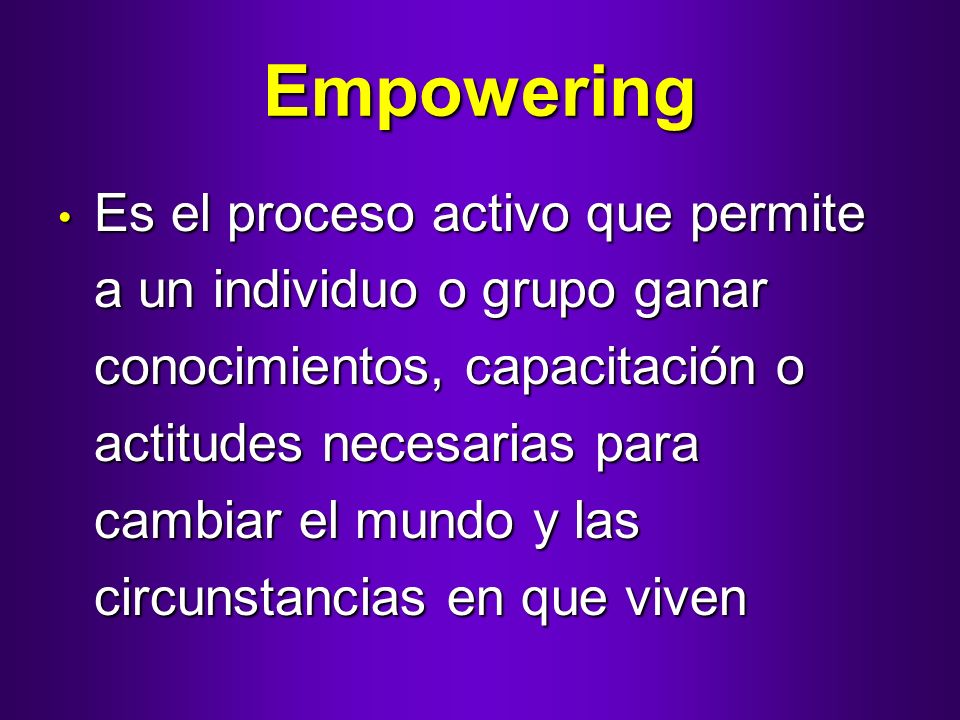 Empowering

• Es el proceso activo que permite a un individuo o grupo ganar conocimientos, capacitación o actitudes necesarias para cambiar el mundo y las circunstancias en que viven